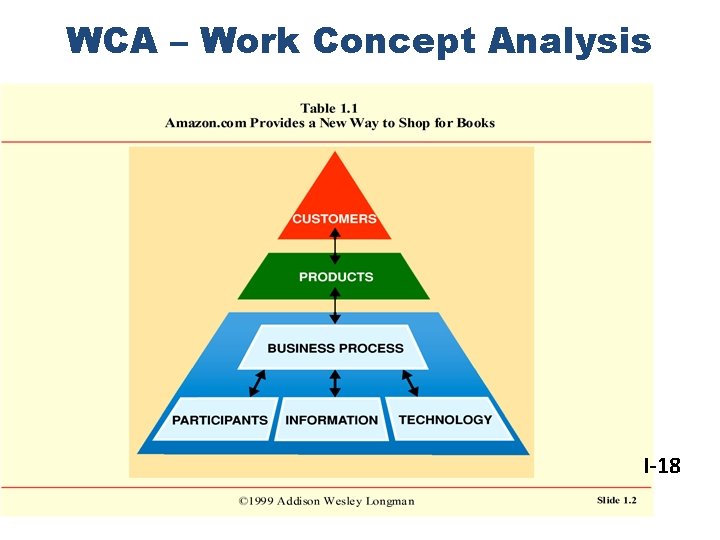 WCA – Work Concept Analysis

Table 1.1
Amazon.com Provides a New Way to Shop for Books

CUSTOMERS

PRODUCTS

BUSINESS PROCESS

PARTICIPANTS INFORMATION TECHNOLOGY

I-18

©1999 Addison Wesley Longman

Slide 1.2